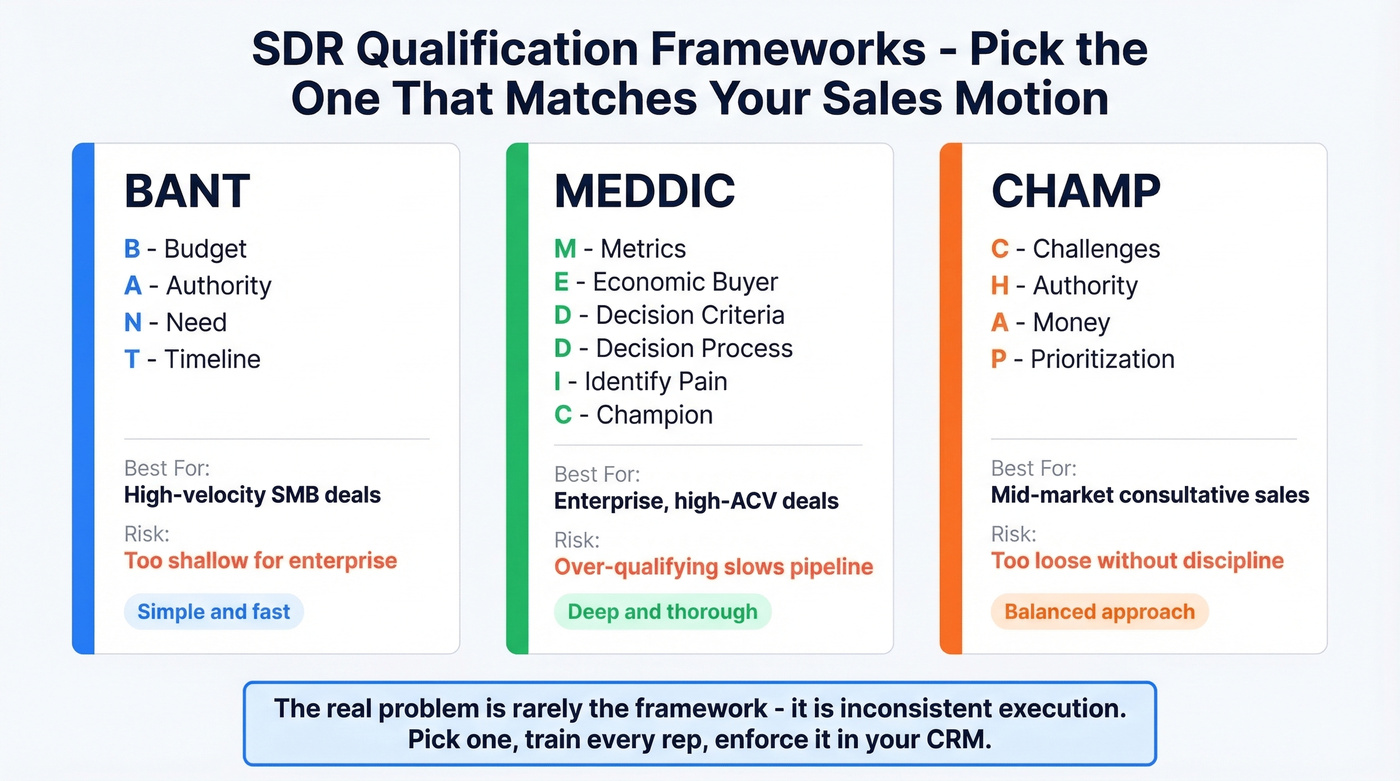 SDR Qualification Frameworks - Pick the One That Matches Your Sales Motion

BANT

B - Budget
A - Authority
N - Need
T - Timeline

Best For:
High-velocity SMB deals
Risk:
Too shallow for enterprise

Simple and fast

MEDDIC

M - Metrics
E - Economic Buyer
D - Decision Criteria
D - Decision Process
I - Identify Pain
C - Champion

Best For:
Enterprise, high-ACV deals
Risk:
Over-qualifying slows pipeline

Deep and thorough

CHAMP

C - Challenges
H - Authority
A - Money
P - Prioritization

Best For:
Mid-market consultative sales
Risk:
Too loose without discipline

Balanced approach

The real problem is rarely the framework - it is inconsistent execution. Pick one, train every rep, enforce it in your CRM.